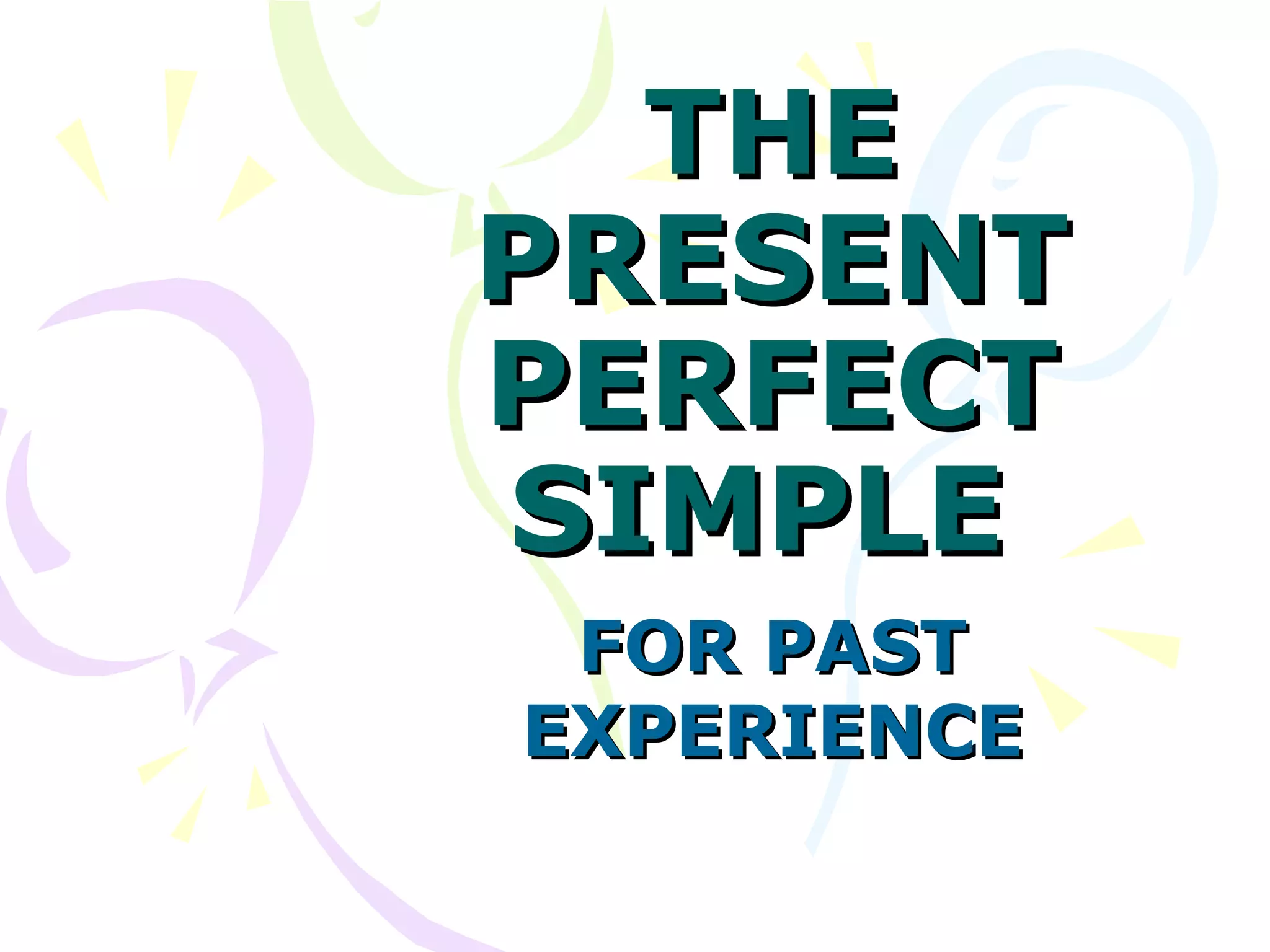 THE PRESENT PERFECT SIMPLE

FOR PAST EXPERIENCE